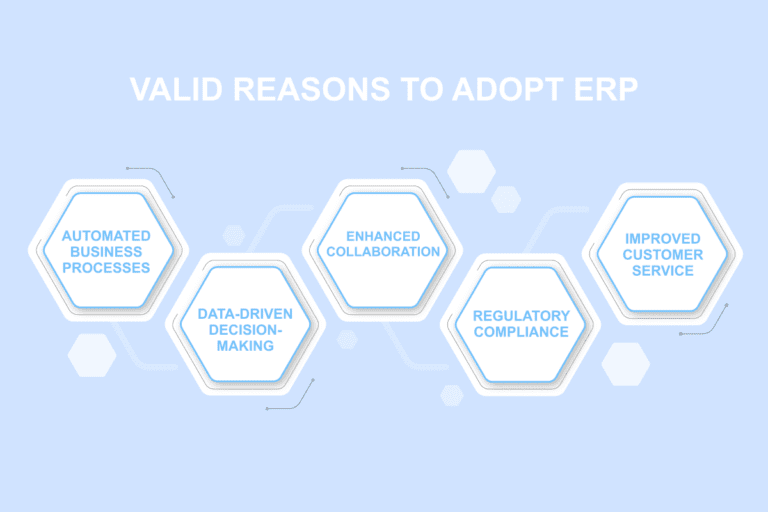 VALID REASONS TO ADOPT ERP

AUTOMATED BUSINESS PROCESSES

DATA-DRIVEN DECISION-MAKING

ENHANCED COLLABORATION

REGULATORY COMPLIANCE

IMPROVED CUSTOMER SERVICE